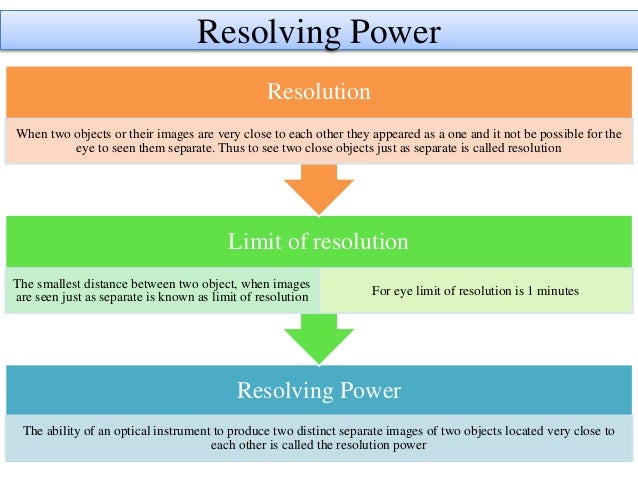 Resolving Power

Resolution

When two objects or their images are very close to each other they appeared as a one and it not be possible for the eye to seen them separate. Thus to see two close objects just as separate is called resolution

Limit of resolution

The smallest distance between two object, when images are seen just as separate is known as limit of resolution

For eye limit of resolution is 1 minutes

Resolving Power

The ability of an optical instrument to produce two distinct separate images of two objects located very close to each other is called the resolution power